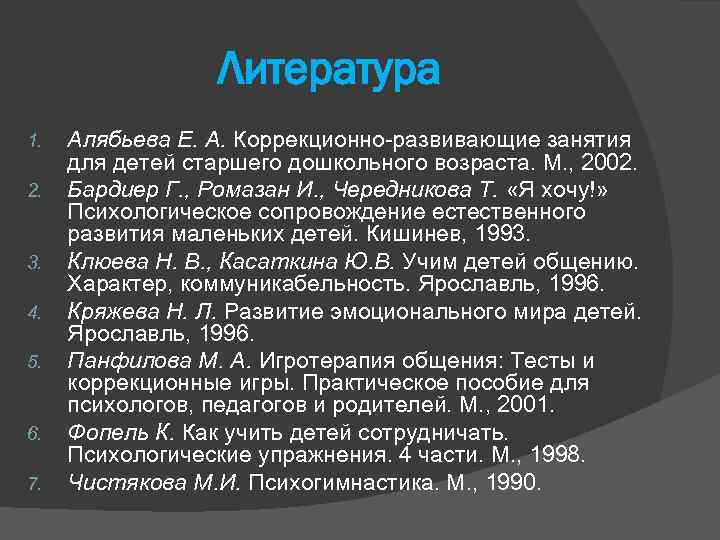 Литература

1. Алябьева Е. А. Коррекционно-развивающие занятия для детей старшего дошкольного возраста. М., 2002.
2. Бардиер Г., Ромазан И., Чередникова Т. «Я хочу!» Психологическое сопровождение естественного развития маленьких детей. Кишинев, 1993.
3. Клюева Н. В., Касаткина Ю.В. Учим детей общению. Характер, коммуникабельность. Ярославль, 1996.
4. Кряжева Н. Л. Развитие эмоционального мира детей. Ярославль, 1996.
5. Панфилова М. А. Игротерапия общения: Тесты и коррекционные игры. Практическое пособие для психологов, педагогов и родителей. М., 2001.
6. Фопель К. Как учить детей сотрудничать. Психологические упражнения. 4 части. М., 1998.
7. Чистякова М.И. Психогимнастика. М., 1990.